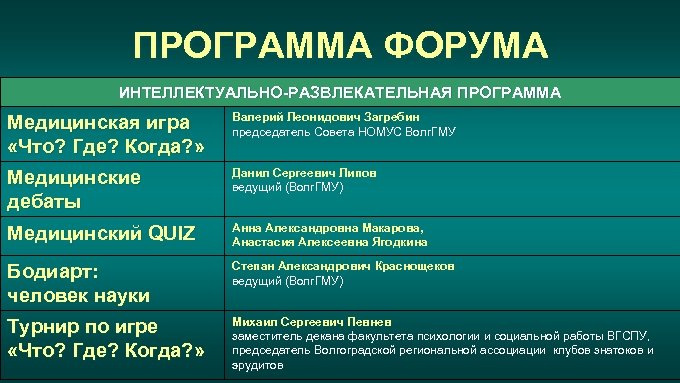 ПРОГРАММА ФОРУМА

| ИНТЕЛЛЕКТУАЛЬНО-РАЗВЛЕКАТЕЛЬНАЯ ПРОГРАММА | |
|---|---|
| Медицинская игра «Что? Где? Когда?» | Валерий Леонидович Загребин председатель Совета НОМУС ВолгГМУ |
| Медицинские дебаты | Данил Сергеевич Липов ведущий (ВолгГМУ) |
| Медицинский QUIZ | Анна Александровна Макарова, Анастасия Алексеевна Ягодкина |
| Бодиарт: человек науки | Степан Александрович Краснощеков ведущий (ВолгГМУ) |
| Турнир по игре «Что? Где? Когда?» | Михаил Сергеевич Певнев заместитель декана факультета психологии и социальной работы ВГСПУ, председатель Волгоградской региональной ассоциации клубов знатоков и эрудитов |